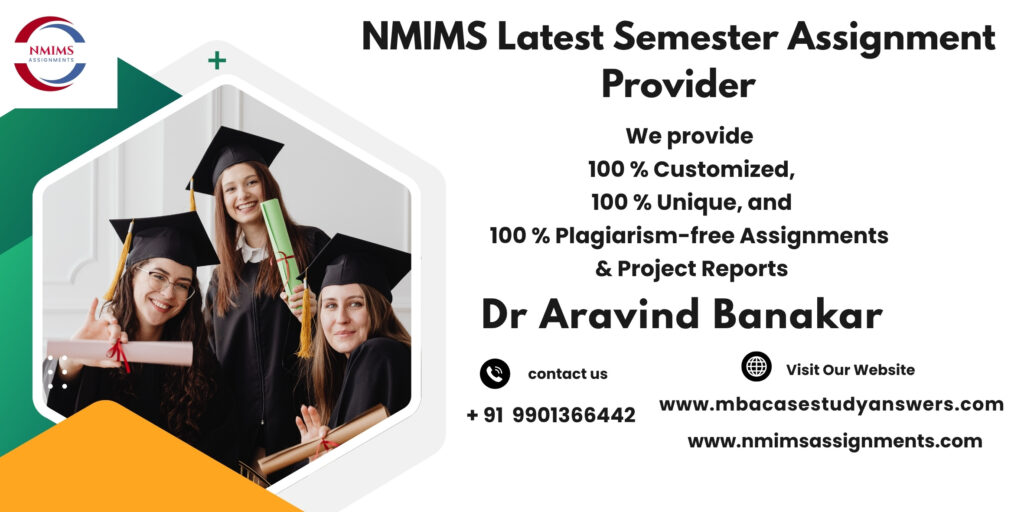 NMIMS
ASSIGNMENTS

NMIMS Latest Semester Assignment Provider

We provide
100 % Customized,
100 % Unique, and
100 % Plagiarism-free Assignments
& Project Reports

Dr Aravind Banakar

contact us

+ 91 9901366442

Visit Our Website

www.mbacasestudyanswers.com

www.nmimsassignments.com